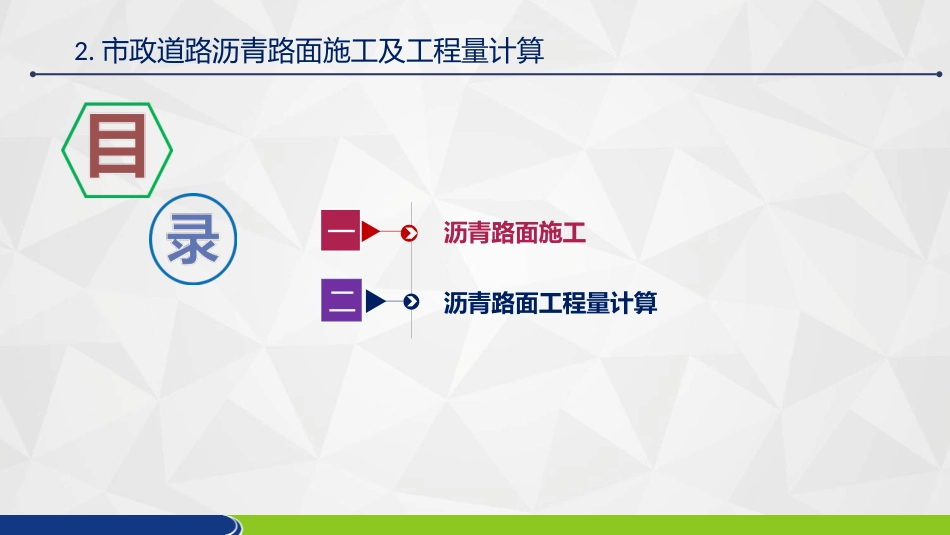 2. 市政道路沥青路面施工及工程量计算

目

录

一 沥青路面施工

二 沥青路面工程量计算